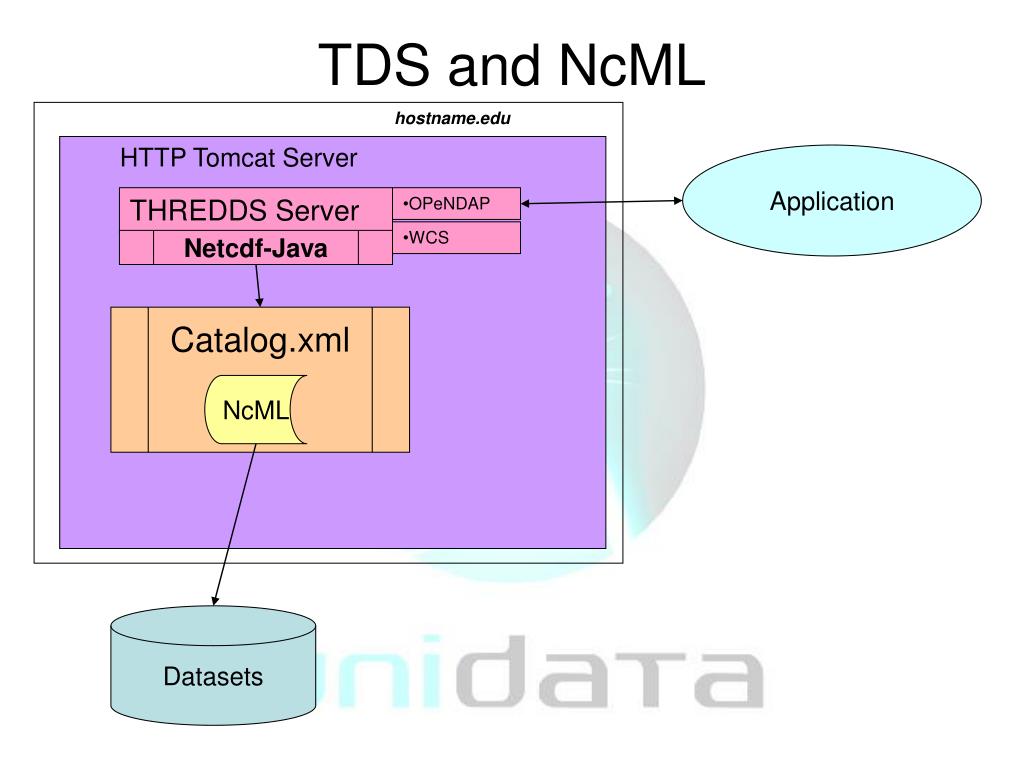 TDS and NcML

hostname.edu

HTTP Tomcat Server

THREDDS Server

Netcdf-Java

•OPeNDAP

•WCS

Application

Catalog.xml

NcML

Datasets

unidata